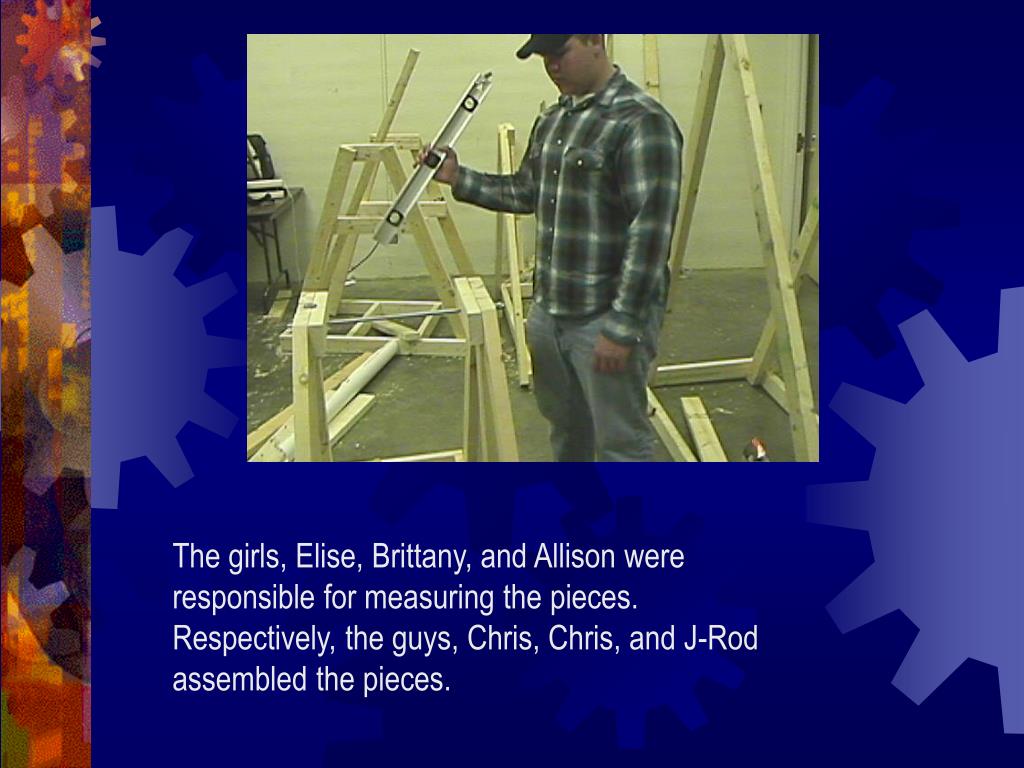 The girls, Elise, Brittany, and Allison were responsible for measuring the pieces. Respectively, the guys, Chris, Chris, and J-Rod assembled the pieces.